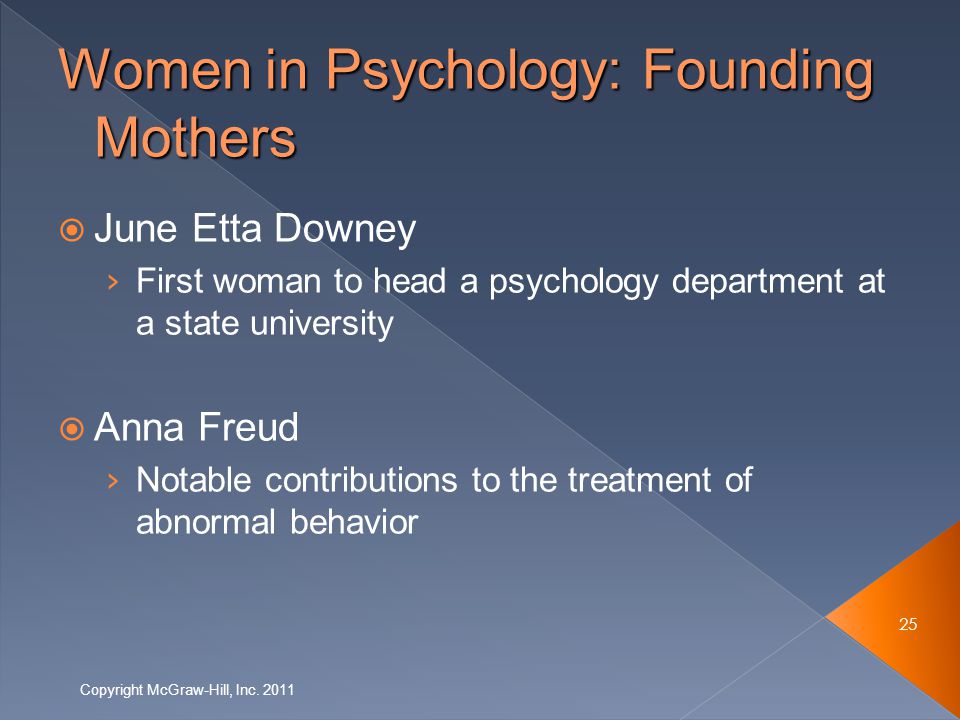 Women in Psychology: Founding Mothers

June Etta Downey

› First woman to head a psychology department at a state university

Anna Freud

› Notable contributions to the treatment of abnormal behavior

25

Copyright McGraw-Hill, Inc. 2011